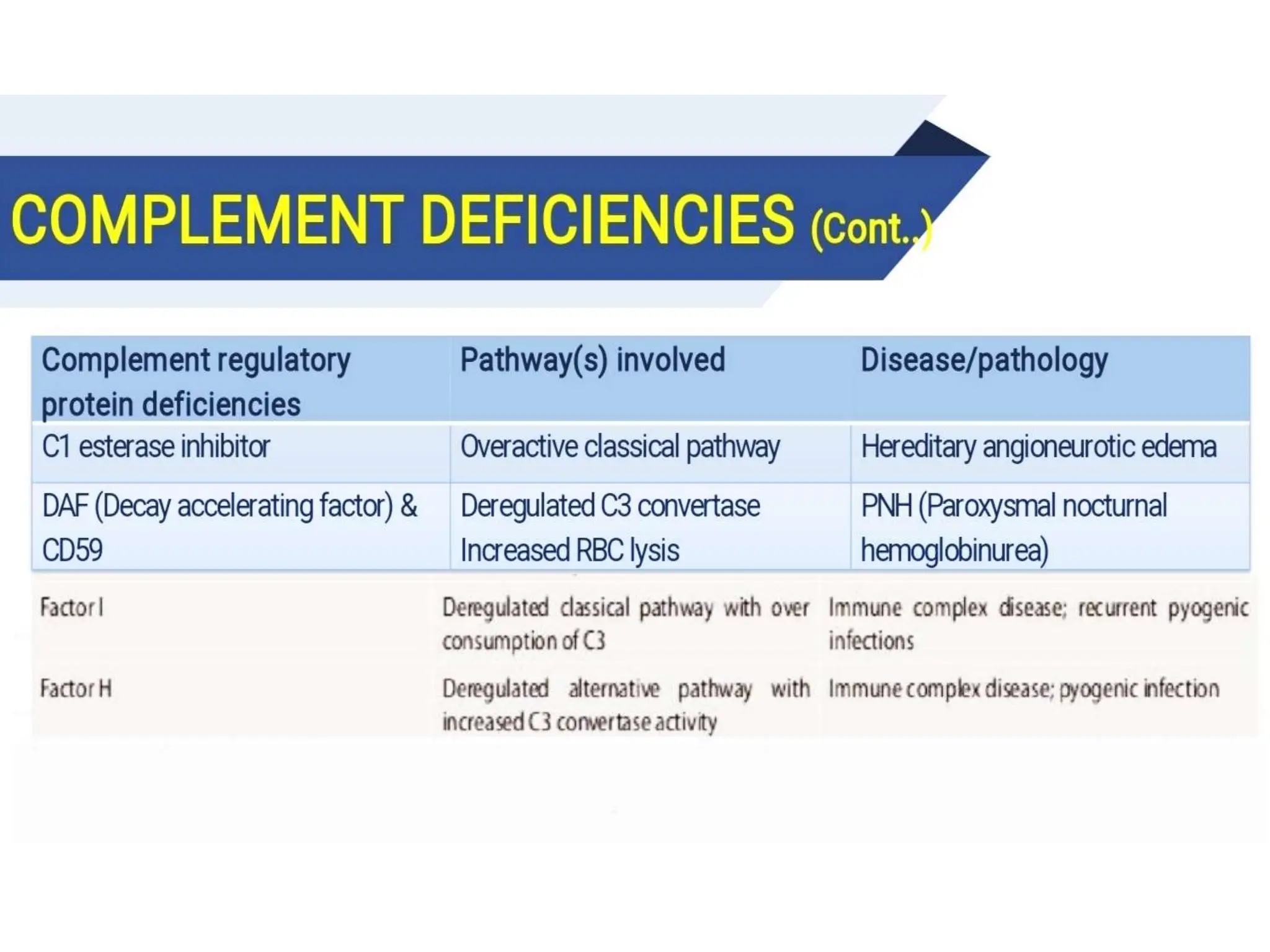 COMPLEMENT DEFICIENCIES (Cont..)

| Complement regulatory protein deficiencies | Pathway(s) involved | Disease/pathology |
|---|---|---|
| C1 esterase inhibitor | Overactive classical pathway | Hereditary angioneurotic edema |
| DAF (Decay accelerating factor) & CD59 | Deregulated C3 convertase Increased RBC lysis | PNH (Paroxysmal nocturnal hemoglobinurea) |
| Factor I | Deregulated classical pathway with over consumption of C3 | Immune complex disease; recurrent pyogenic infections |
| Factor H | Deregulated alternative pathway with increased C3 convertase activity | Immune complex disease; pyogenic infection |